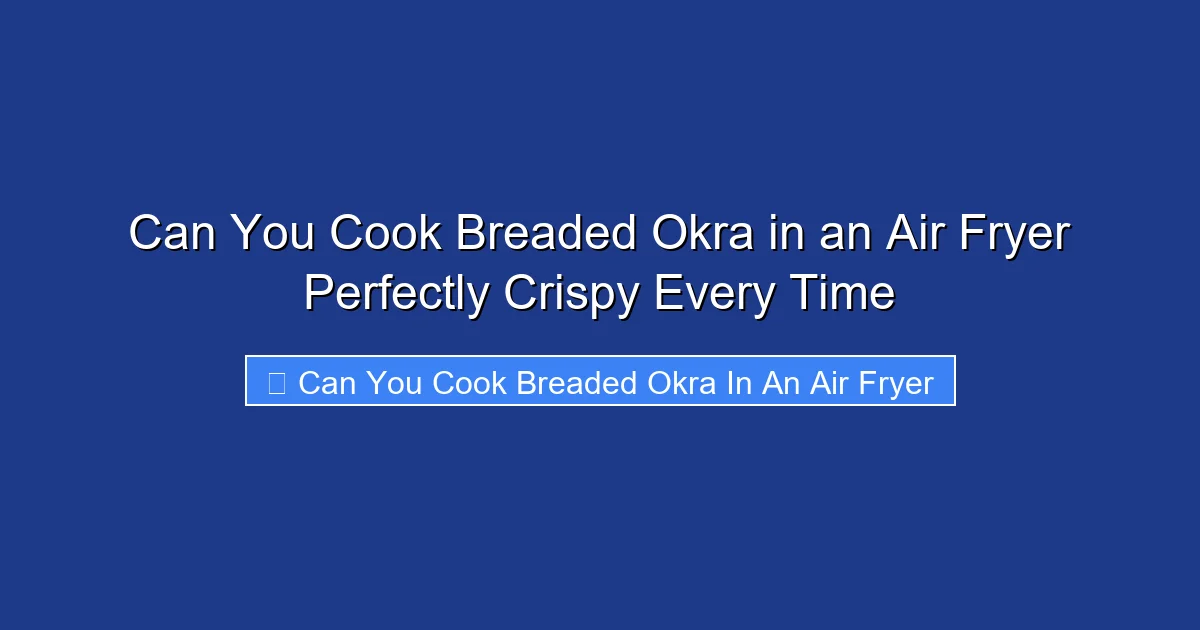 Can You Cook Breaded Okra in an Air Fryer Perfectly Crispy Every Time

Can You Cook Breaded Okra In An Air Fryer